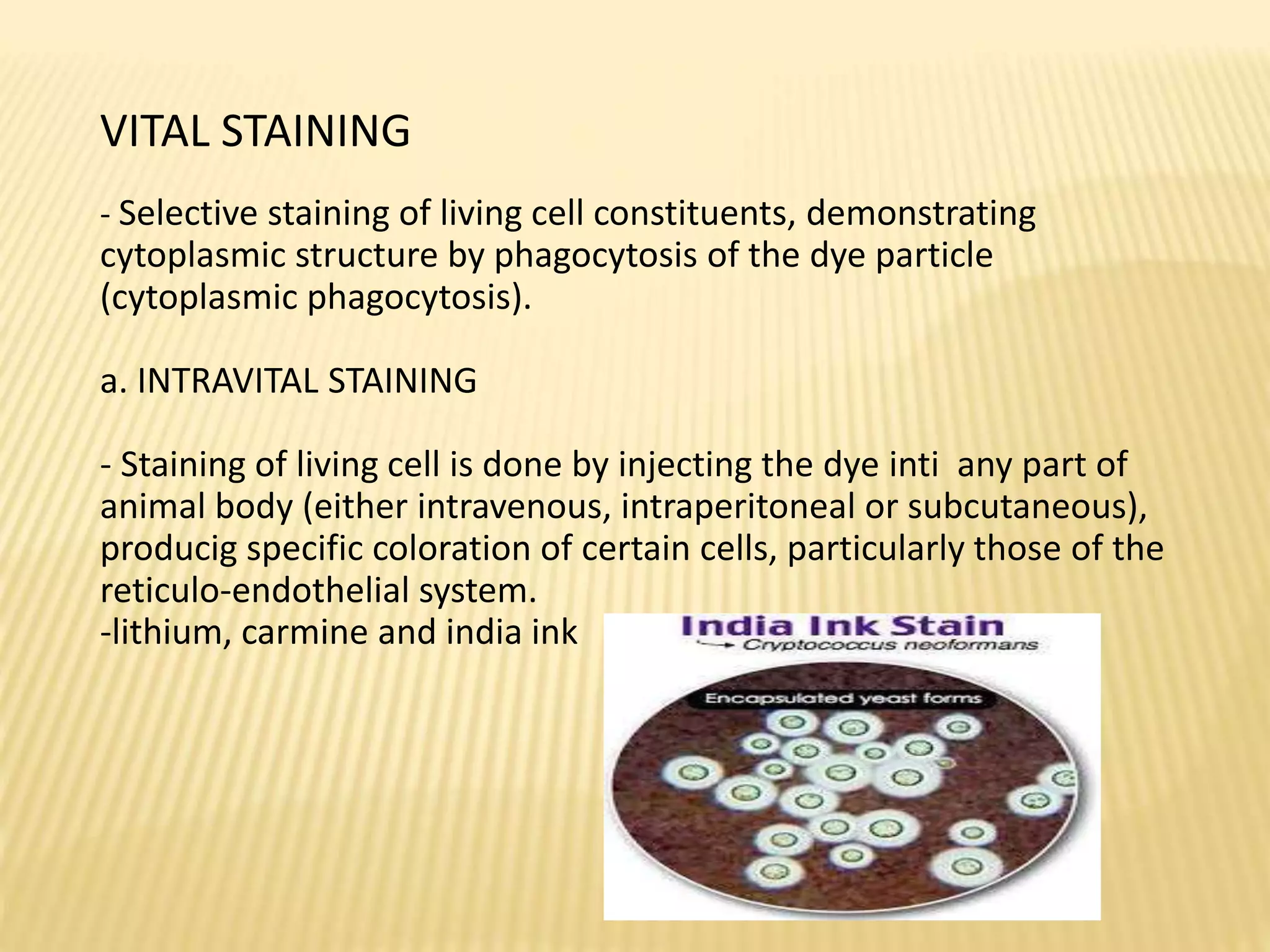 VITAL STAINING

- Selective staining of living cell constituents, demonstrating cytoplasmic structure by phagocytosis of the dye particle (cytoplasmic phagocytosis).

a. INTRAVITAL STAINING

- Staining of living cell is done by injecting the dye inti any part of animal body (either intravenous, intraperitoneal or subcutaneous), producig specific coloration of certain cells, particularly those of the reticulo-endothelial system.
-lithium, carmine and india ink

India Ink Stain
→ Cryptococcus neoformans
Encapsulated yeast forms